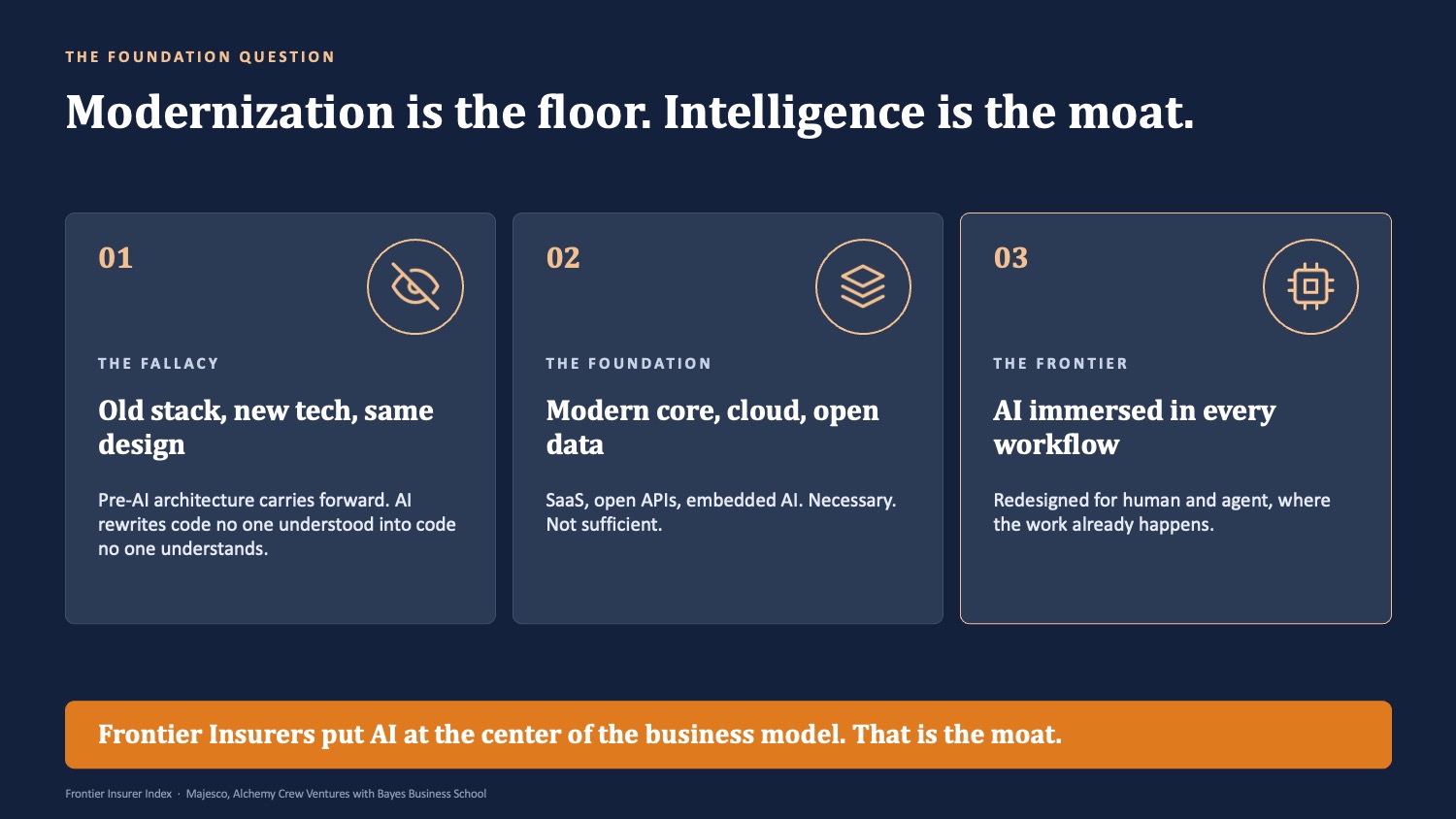 THE FOUNDATION QUESTION

Modernization is the floor. Intelligence is the moat.

01

THE FALLACY

Old stack, new tech, same design

Pre-AI architecture carries forward. AI rewrites code no one understood into code no one understands.

02

THE FOUNDATION

Modern core, cloud, open data

SaaS, open APIs, embedded AI. Necessary. Not sufficient.

03

THE FRONTIER

AI immersed in every workflow

Redesigned for human and agent, where the work already happens.

Frontier Insurers put AI at the center of the business model. That is the moat.

Frontier Insurer Index · Majesco, Alchemy Crew Ventures with Bayes Business School